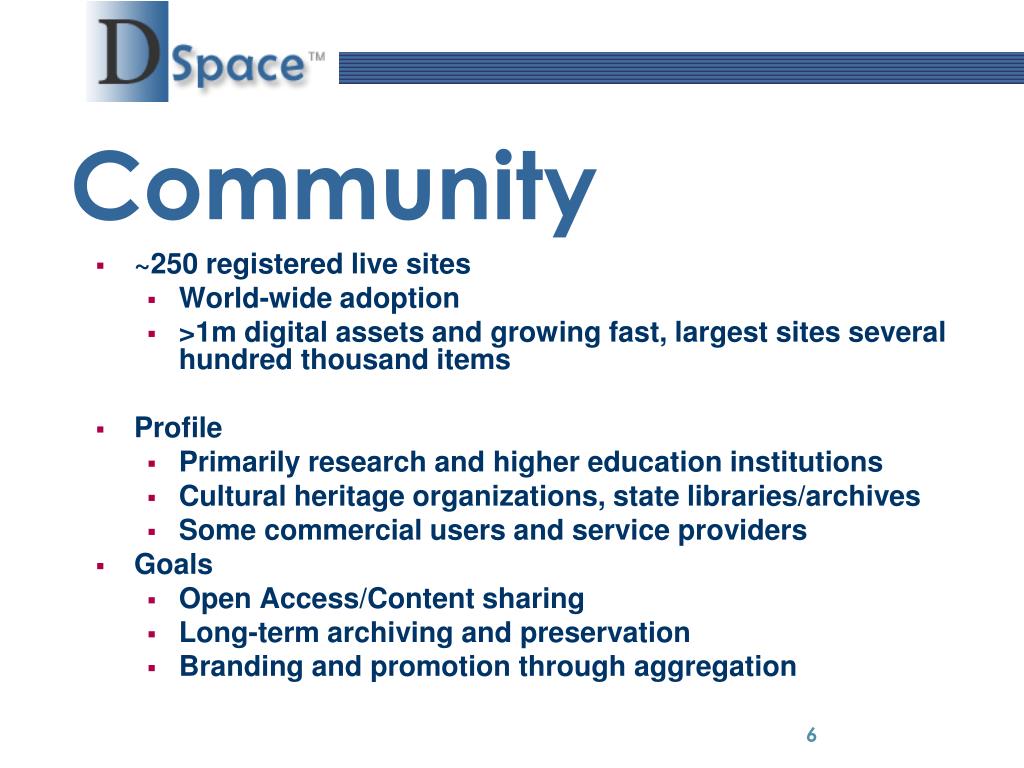 DSpace™

Community

- ~250 registered live sites
  - World-wide adoption
  - >1m digital assets and growing fast, largest sites several hundred thousand items

- Profile
  - Primarily research and higher education institutions
  - Cultural heritage organizations, state libraries/archives
  - Some commercial users and service providers
- Goals
  - Open Access/Content sharing
  - Long-term archiving and preservation
  - Branding and promotion through aggregation

6